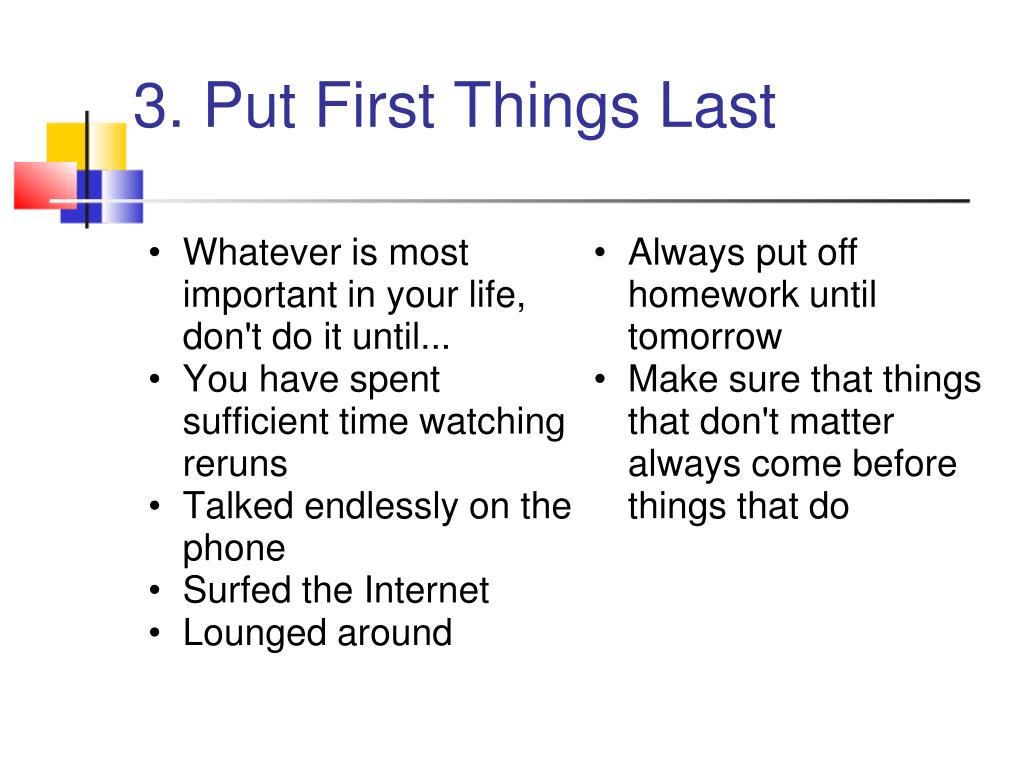 3. Put First Things Last

• Whatever is most important in your life, don't do it until...
• You have spent sufficient time watching reruns
• Talked endlessly on the phone
• Surfed the Internet
• Lounged around

• Always put off homework until tomorrow
• Make sure that things that don't matter always come before things that do